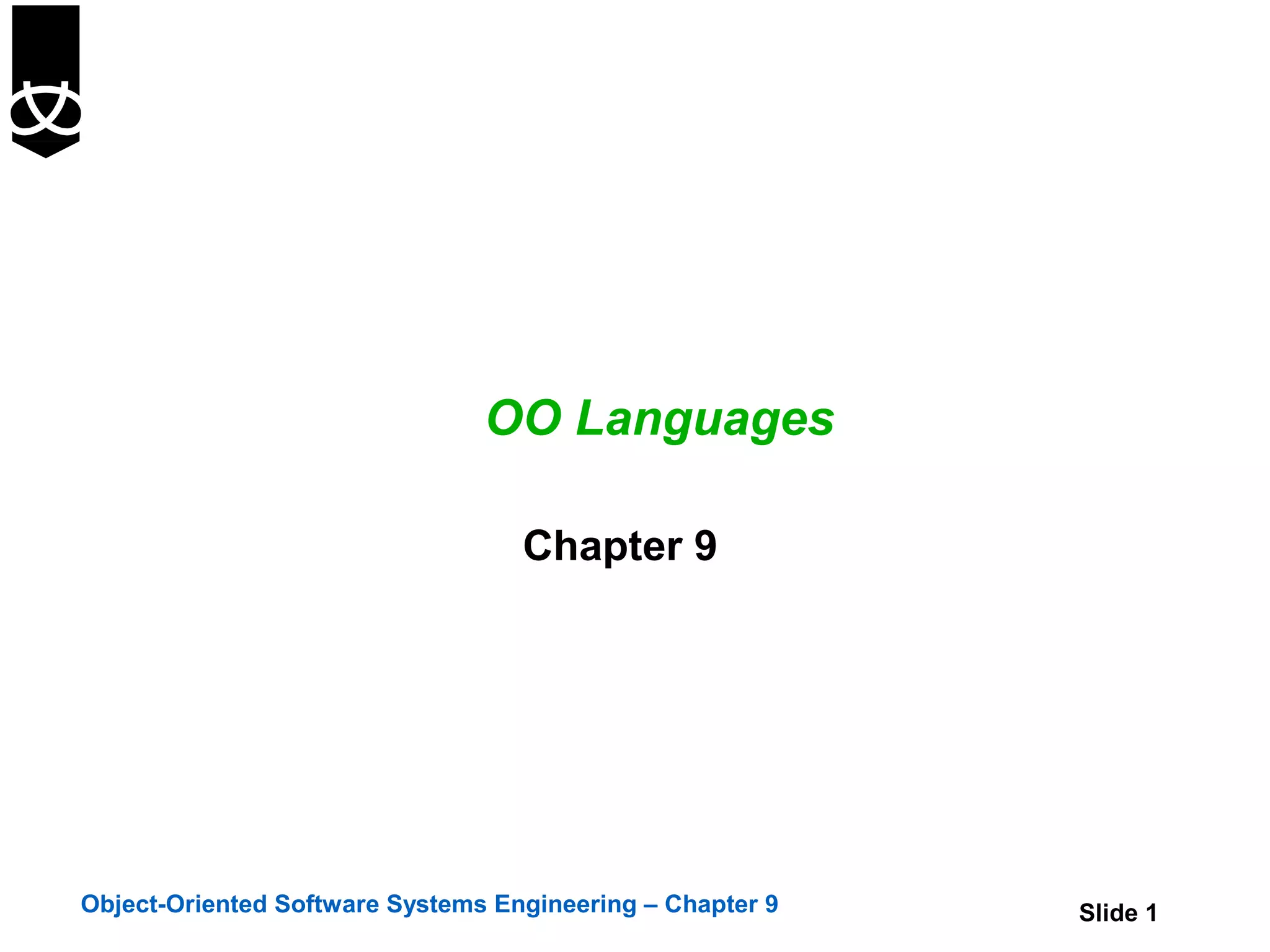 OO Languages

Chapter 9

Object-Oriented Software Systems Engineering – Chapter 9

Slide 1